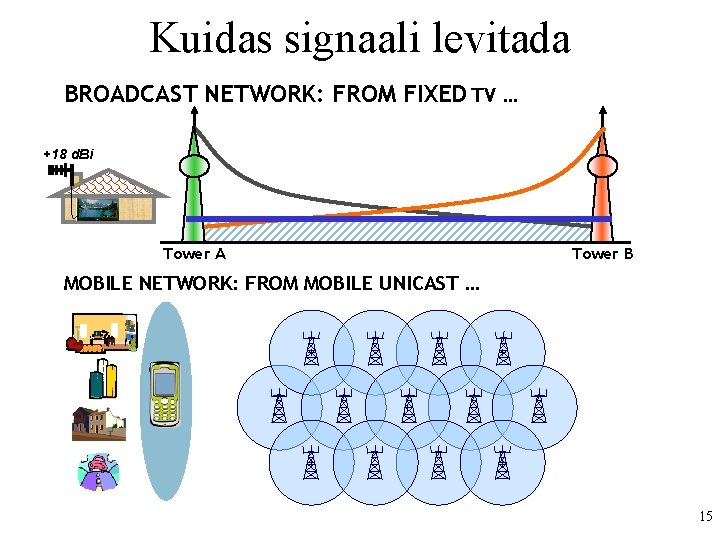 Kuidas signaali levitada

BROADCAST NETWORK: FROM FIXED TV ...

+18 dBi

Tower A

Tower B

MOBILE NETWORK: FROM MOBILE UNICAST ...

15